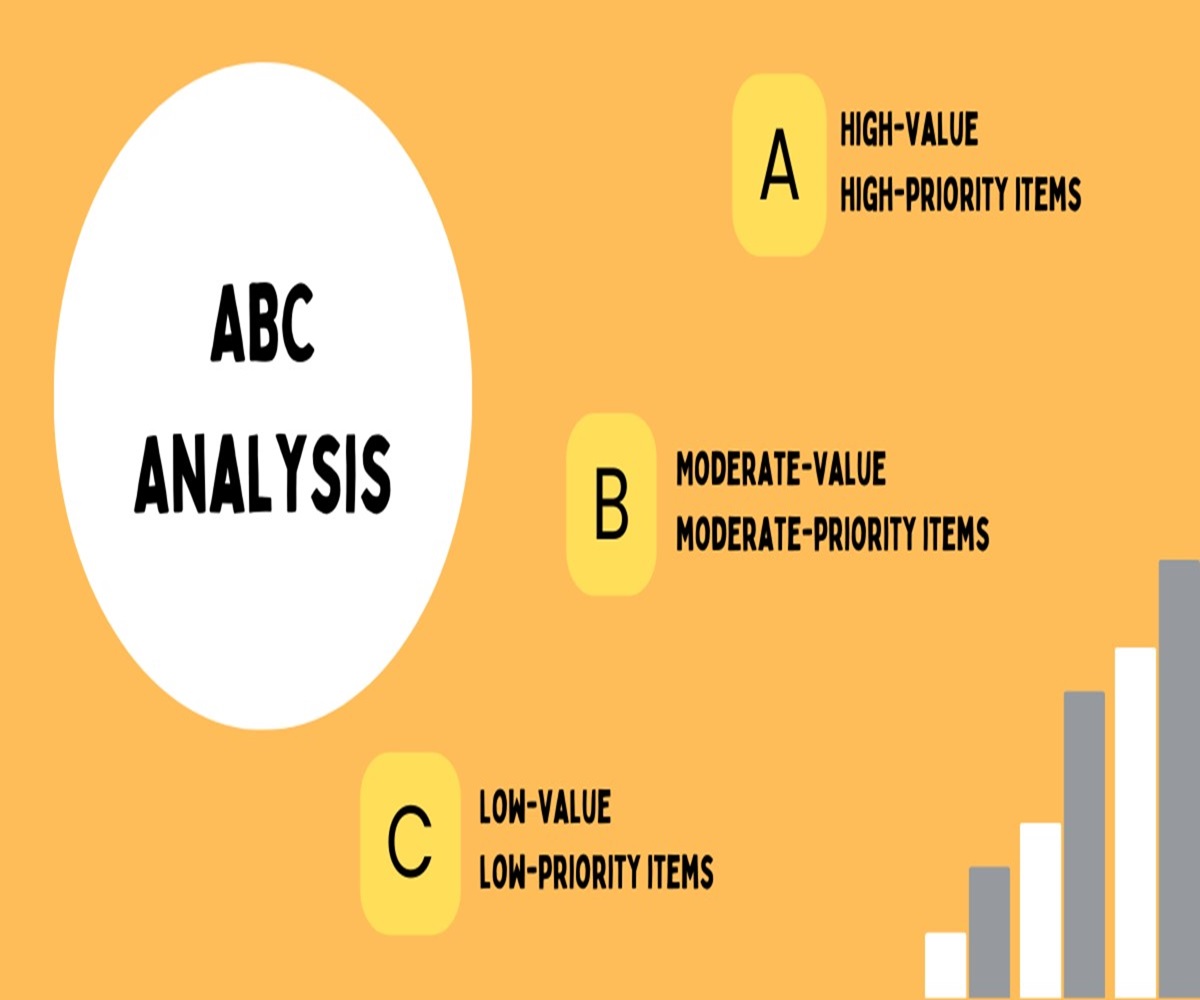 ABC ANALYSIS

A
HIGH-VALUE
HIGH-PRIORITY ITEMS

B
MODERATE-VALUE
MODERATE-PRIORITY ITEMS

C
LOW-VALUE
LOW-PRIORITY ITEMS